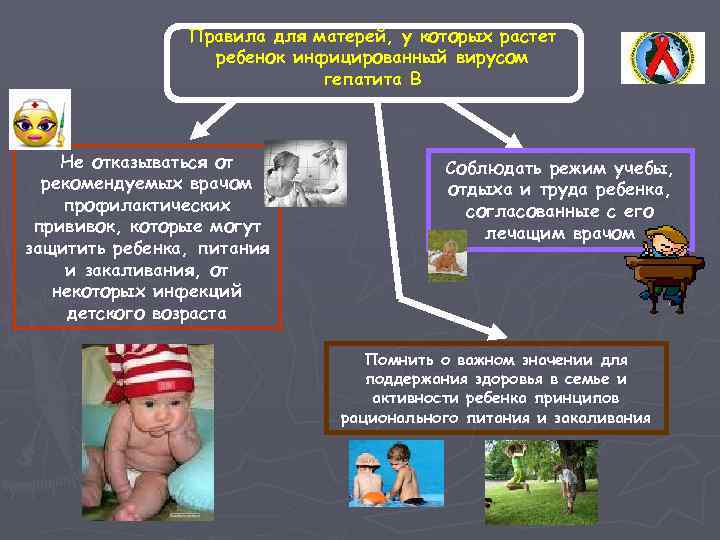 Правила для матерей, у которых растет ребенок инфицированный вирусом гепатита В

Не отказываться от рекомендуемых врачом профилактических прививок, которые могут защитить ребенка, питания и закаливания, от некоторых инфекций детского возраста

Соблюдать режим учебы, отдыха и труда ребенка, согласованные с его лечащим врачом

Помнить о важном значении для поддержания здоровья в семье и активности ребенка принципов рационального питания и закаливания